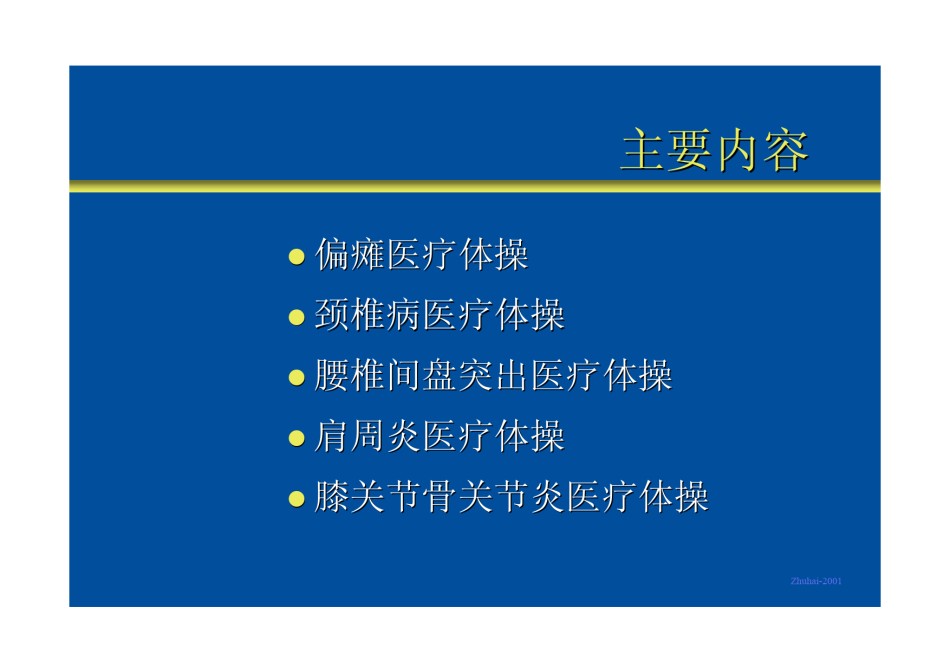 主要内容

● 偏瘫医疗体操
● 颈椎病医疗体操
● 腰椎间盘突出医疗体操
● 肩周炎医疗体操
● 膝关节骨关节炎医疗体操

Zhuhai-2001